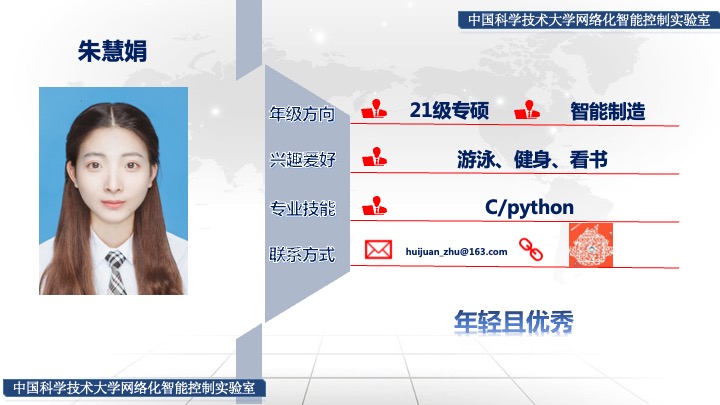 中国科学技术大学网络化智能控制实验室

朱慧娟

年级方向 21级专硕 智能制造

兴趣爱好 游泳、健身、看书

专业技能 C/python

联系方式 huijuan_zhu@163.com

年轻且优秀

中国科学技术大学网络化智能控制实验室